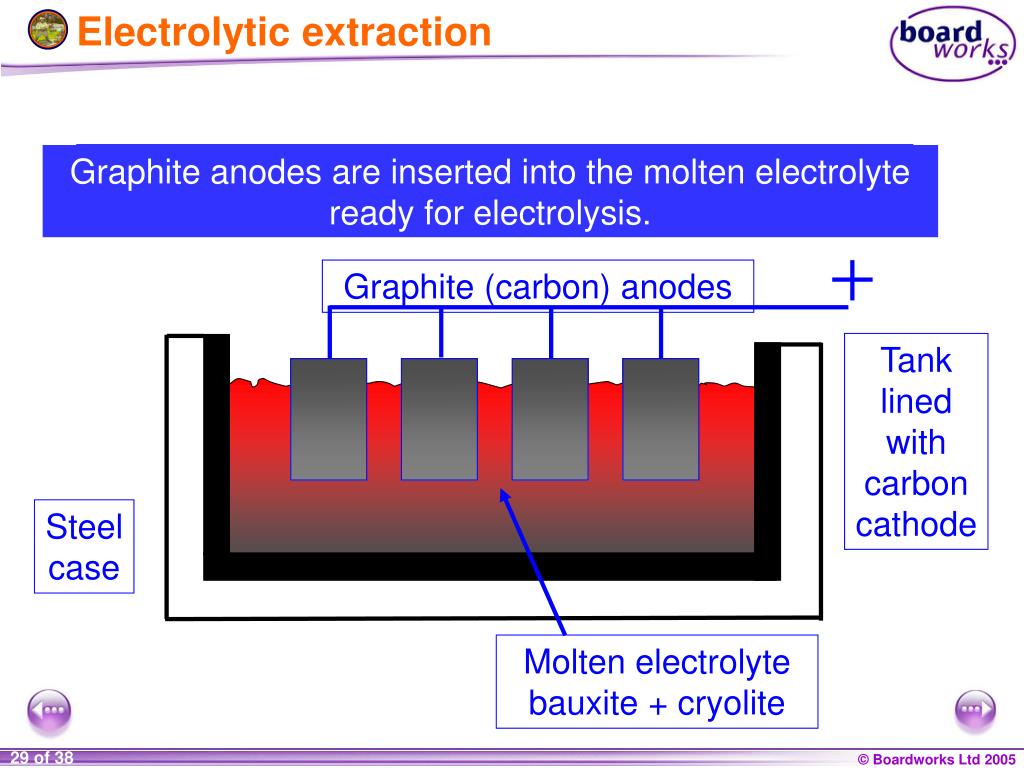 Electrolytic extraction

board works

Graphite anodes are inserted into the molten electrolyte ready for electrolysis.

Graphite (carbon) anodes

+

Tank lined with carbon cathode

Steel case

Molten electrolyte bauxite + cryolite

29 of 38

© Boardworks Ltd 2005